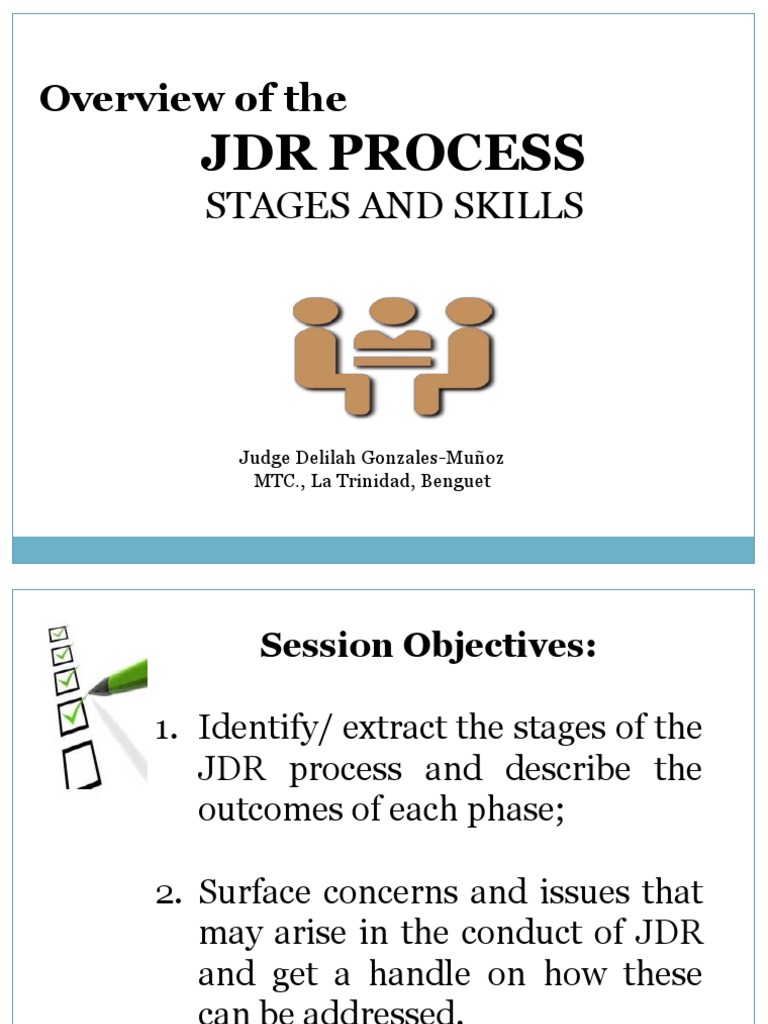 Overview of the
JDR PROCESS
STAGES AND SKILLS

Judge Delilah Gonzales-Muñoz
MTC., La Trinidad, Benguet

Session Objectives:

1. Identify/ extract the stages of the JDR process and describe the outcomes of each phase;

2. Surface concerns and issues that may arise in the conduct of JDR and get a handle on how these can be addressed.